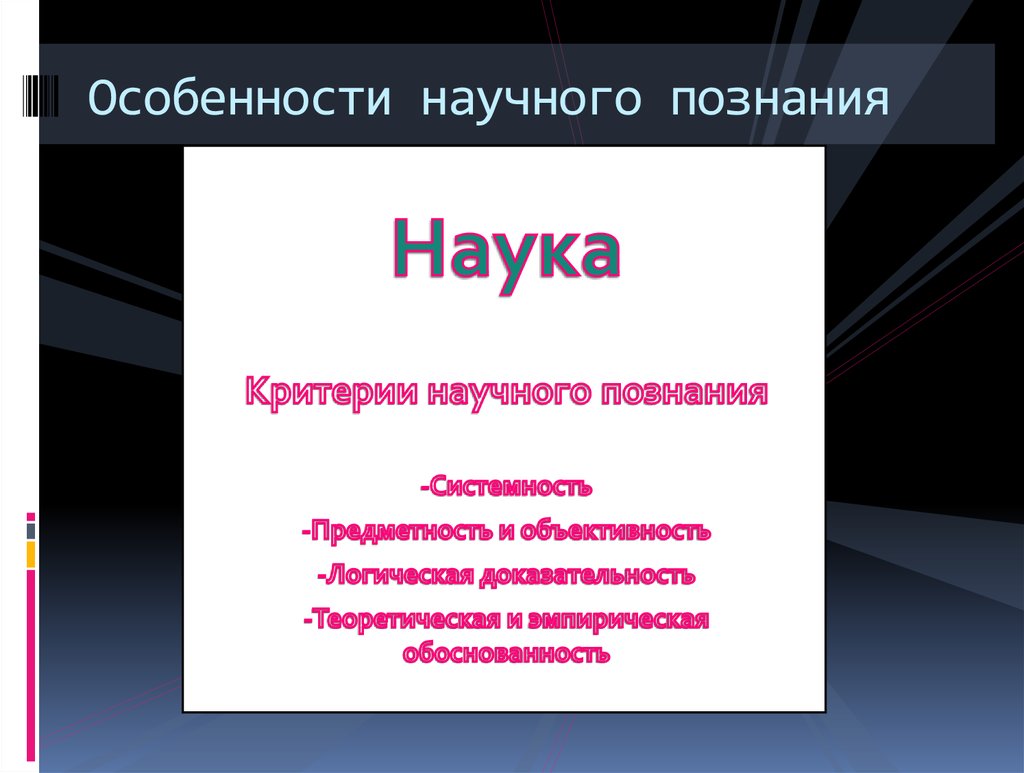 Особенности научного познания

Наука

Критерии научного познания

-Системность

-Предметность и объективность

-Логическая доказательность

-Теоретическая и эмпирическая обоснованность